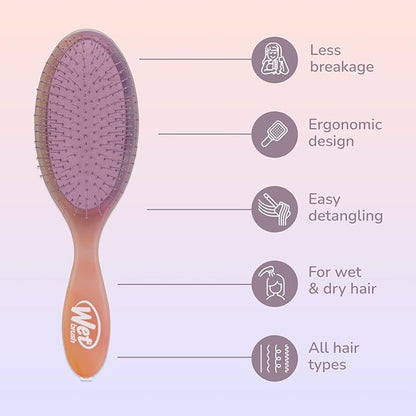 Wet brush

Less breakage

Ergonomic design

Easy detangling

For wet & dry hair

All hair types